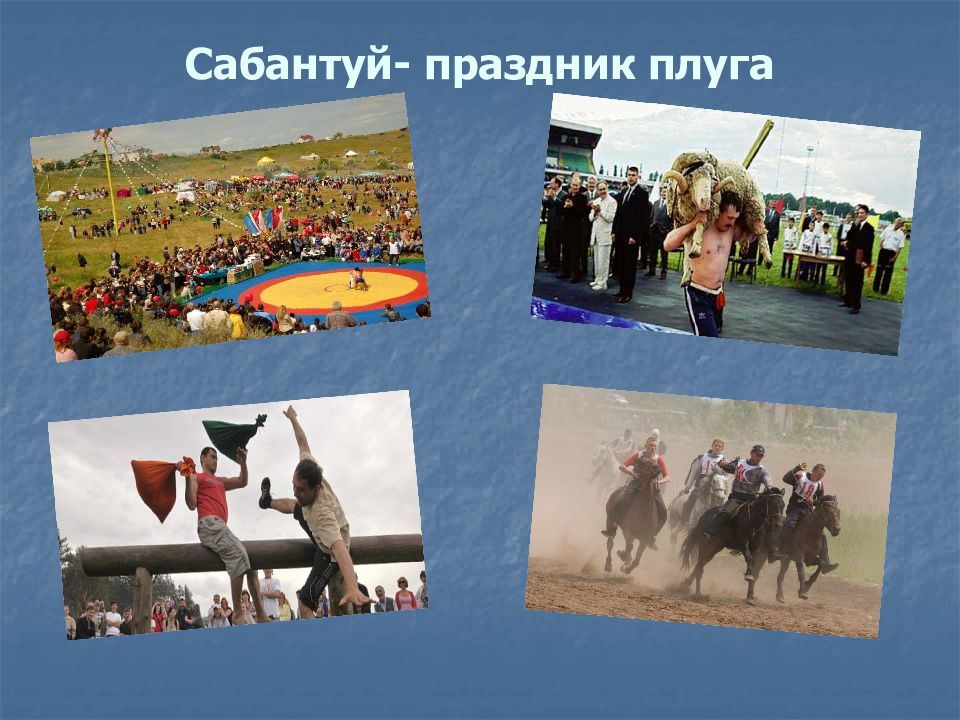 Сабантуй- праздник плуга